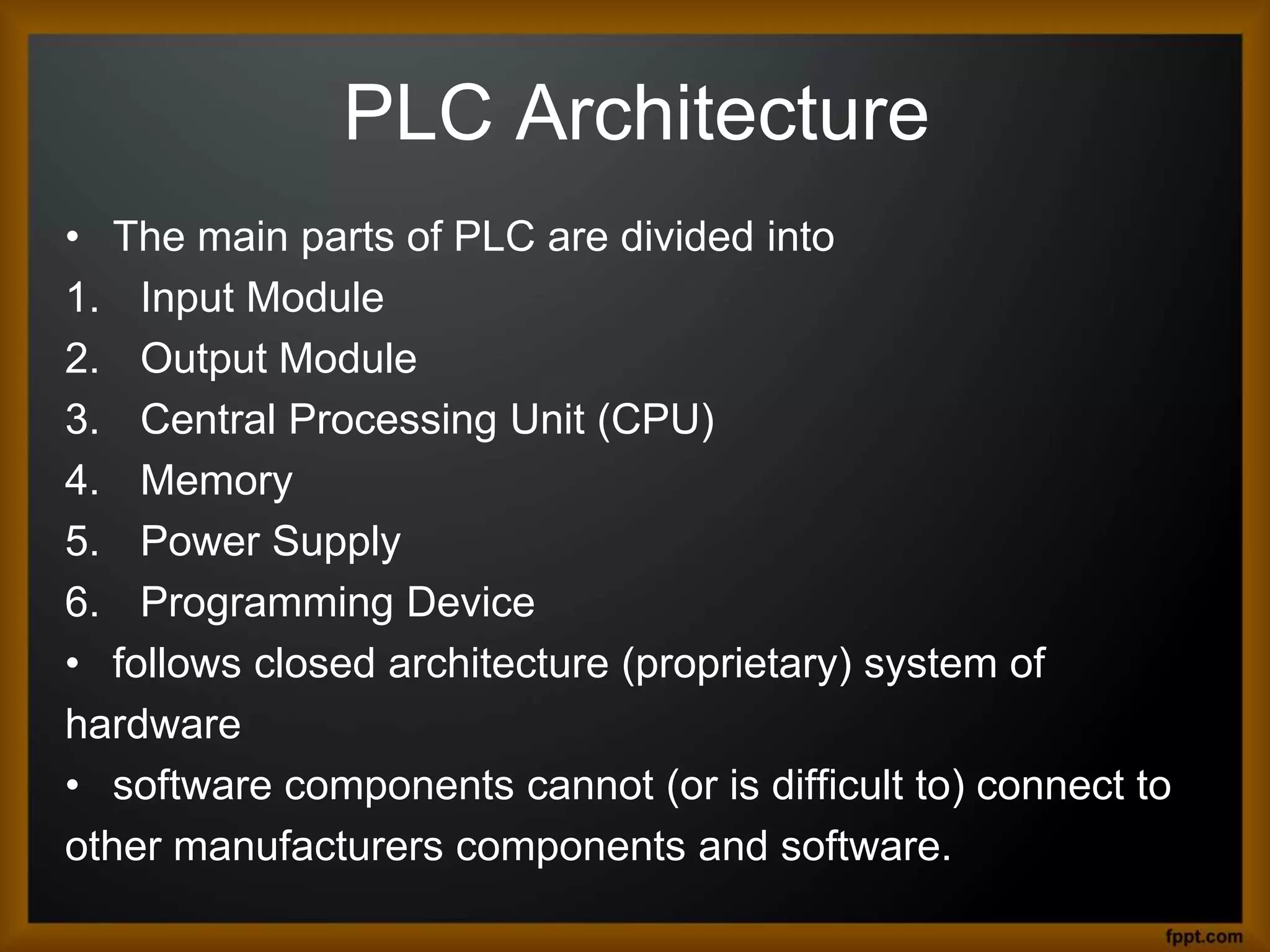 PLC Architecture

• The main parts of PLC are divided into
1. Input Module
2. Output Module
3. Central Processing Unit (CPU)
4. Memory
5. Power Supply
6. Programming Device
• follows closed architecture (proprietary) system of hardware
• software components cannot (or is difficult to) connect to other manufacturers components and software.

fppt.com